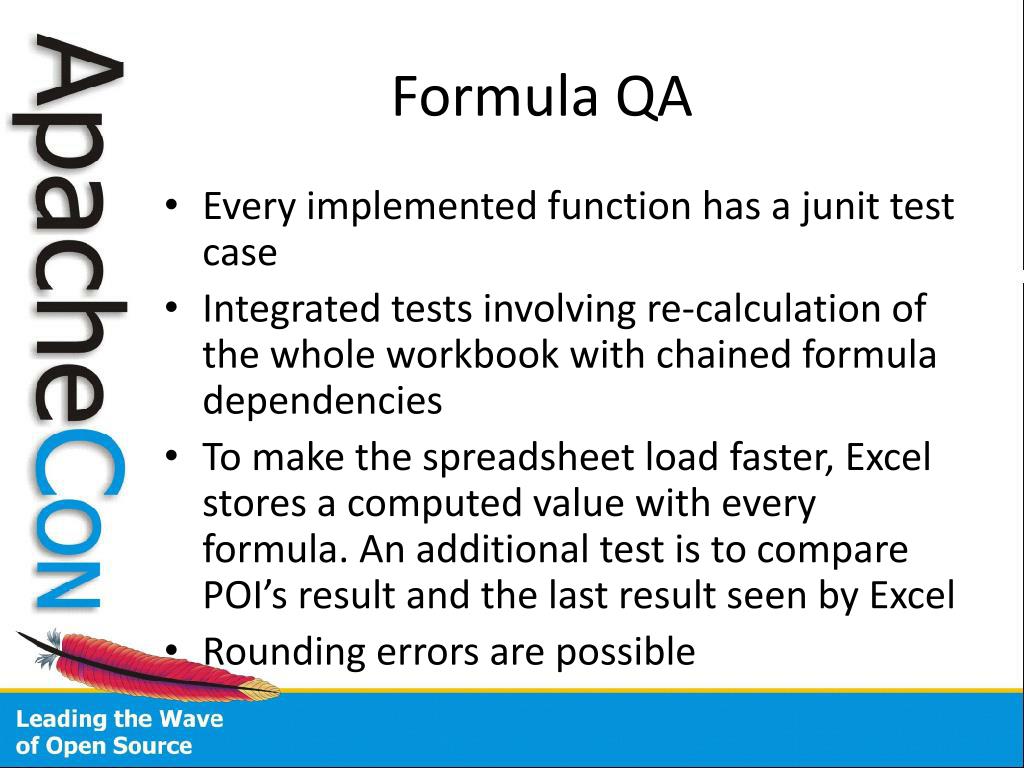 ApacheCon

Formula QA

• Every implemented function has a junit test case
• Integrated tests involving re-calculation of the whole workbook with chained formula dependencies
• To make the spreadsheet load faster, Excel stores a computed value with every formula. An additional test is to compare POI's result and the last result seen by Excel
• Rounding errors are possible

Leading the Wave of Open Source